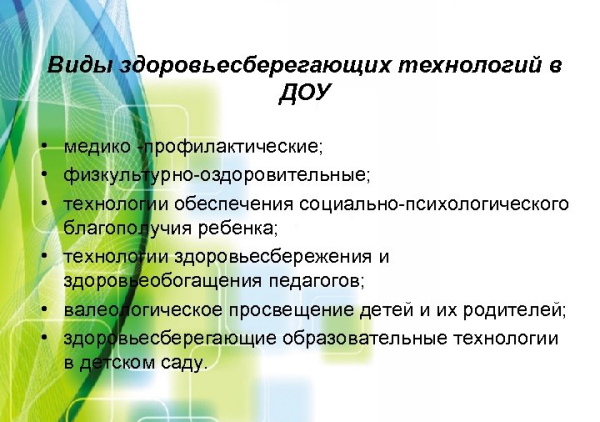 Виды здоровьесберегающих технологий в ДОУ

• медико -профилактические;
• физкультурно-оздоровительные;
• технологии обеспечения социально-психологического благополучия ребенка;
• технологии здоровьесбережения и здоровьеобогащения педагогов;
• валеологическое просвещение детей и их родителей;
• здоровьесберегающие образовательные технологии в детском саду.